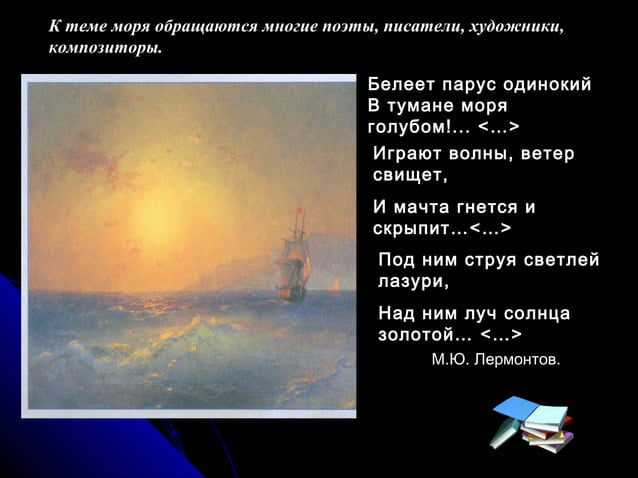 К теме моря обращаются многие поэты, писатели, художники, композиторы.

Белеет парус одинокий
В тумане моря голубом!... <...>

Играют волны, ветер свищет,

И мачта гнется и скрыпит...<...>

Под ним струя светлей лазури,

Над ним луч солнца золотой... <...>

М.Ю. Лермонтов.